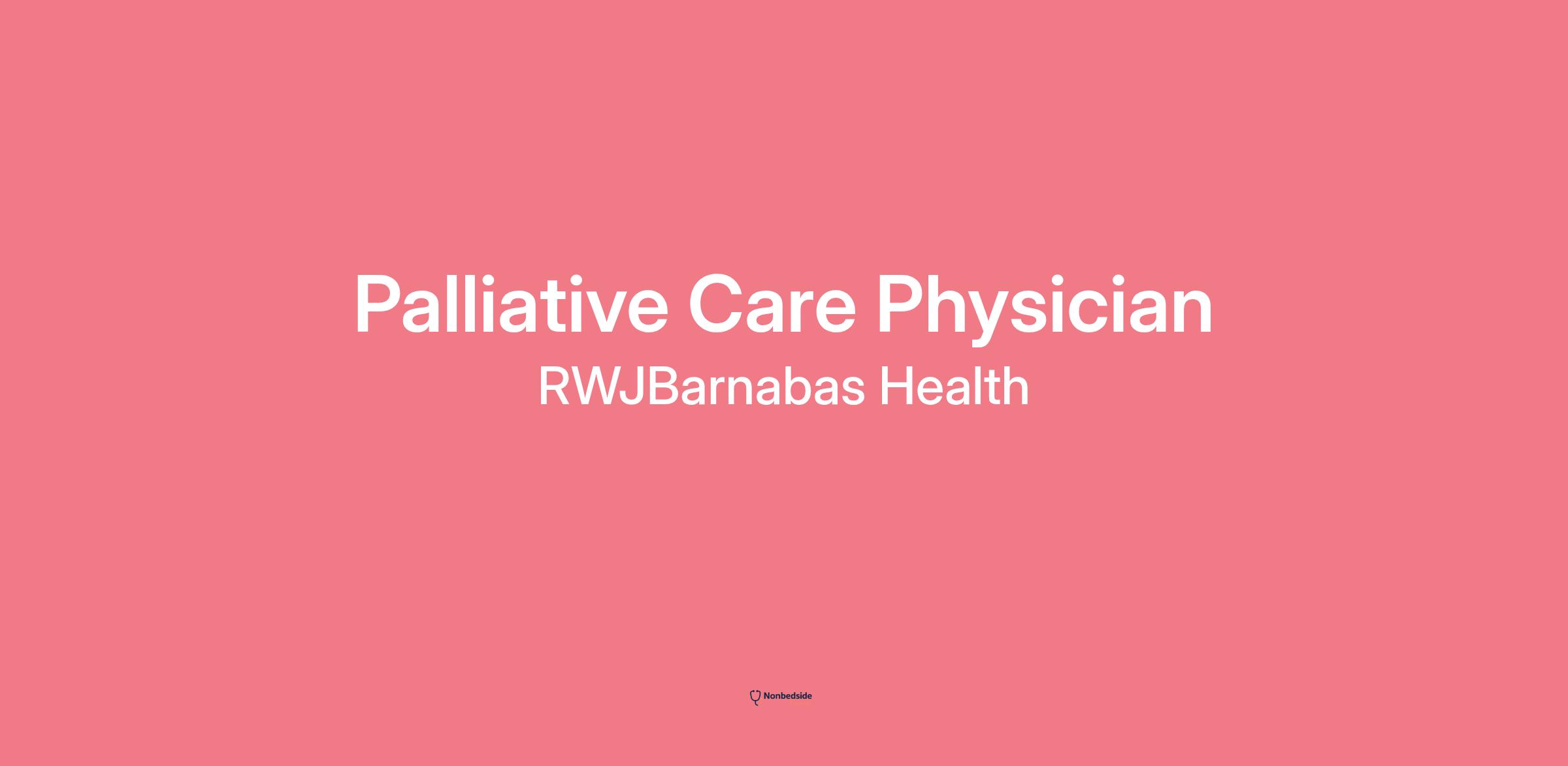 Palliative Care Physician

RWJBarnabas Health

Nonbedside